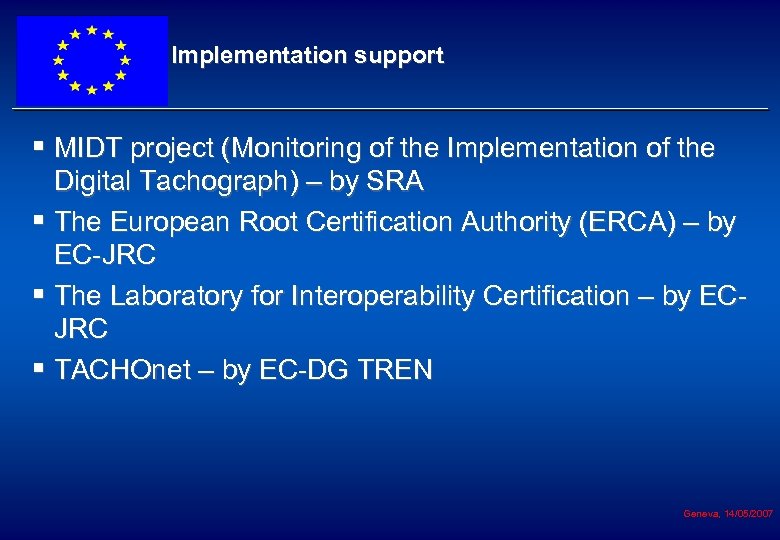 Implementation support

▪ MIDT project (Monitoring of the Implementation of the Digital Tachograph) – by SRA
▪ The European Root Certification Authority (ERCA) – by EC-JRC
▪ The Laboratory for Interoperability Certification – by EC-JRC
▪ TACHOnet – by EC-DG TREN

Geneva, 14/05/2007